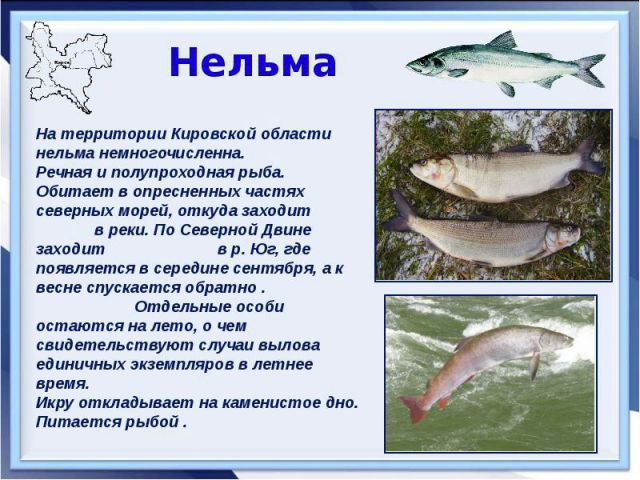 Нельма

На территории Кировской области нельма немногочисленна.
Речная и полупроходная рыба.
Обитает в опресненных частях северных морей, откуда заходит в реки. По Северной Двине заходит в р. Юг, где появляется в середине сентября, а к весне спускается обратно . Отдельные особи остаются на лето, о чем свидетельствуют случаи вылова единичных экземпляров в летнее время.
Икру откладывает на каменистое дно.
Питается рыбой .